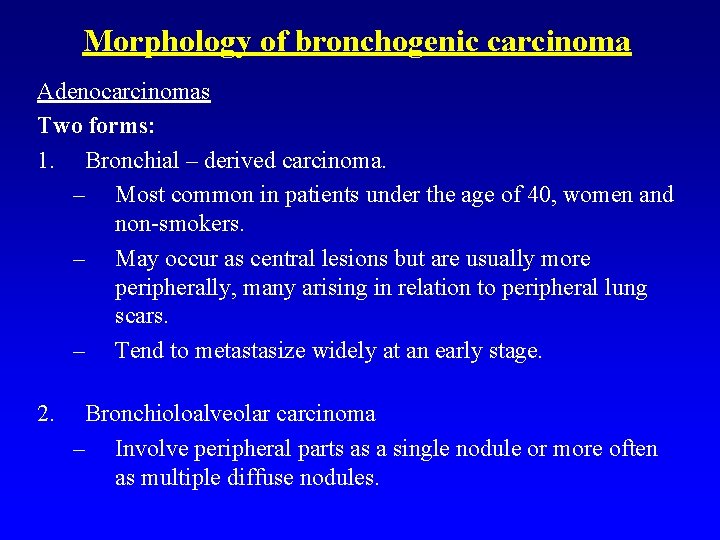 Morphology of bronchogenic carcinoma

Adenocarcinomas

Two forms:

1. Bronchial – derived carcinoma.

– Most common in patients under the age of 40, women and non-smokers.

– May occur as central lesions but are usually more peripherally, many arising in relation to peripheral lung scars.

– Tend to metastasize widely at an early stage.

2. Bronchioloalveolar carcinoma

– Involve peripheral parts as a single nodule or more often as multiple diffuse nodules.